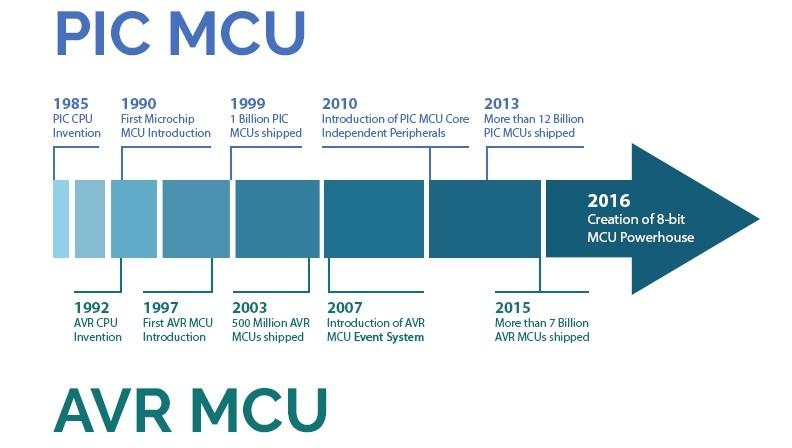 PIC MCU

1985
PIC CPU Invention

1990
First Microchip MCU Introduction

1999
1 Billion PIC MCUs shipped

2010
Introduction of PIC MCU Core Independent Peripherals

2013
More than 12 Billion PIC MCUs shipped

2016
Creation of 8-bit MCU Powerhouse

1992
AVR CPU Invention

1997
First AVR MCU Introduction

2003
500 Million AVR MCUs shipped

2007
Introduction of AVR MCU Event System

2015
More than 7 Billion AVR MCUs shipped

AVR MCU